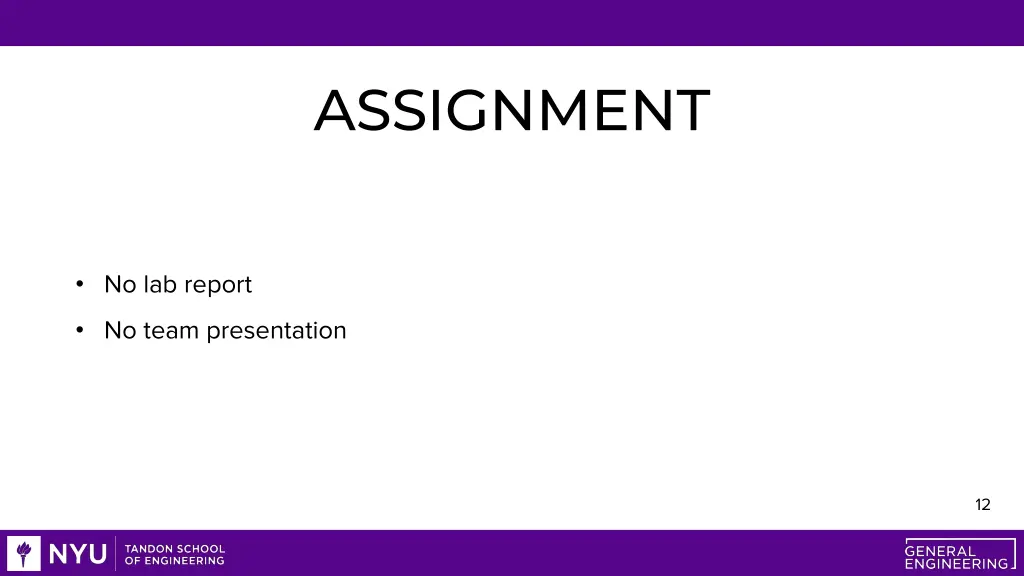 ASSIGNMENT

• No lab report
• No team presentation

12

NYU TANDON SCHOOL OF ENGINEERING

GENERAL ENGINEERING